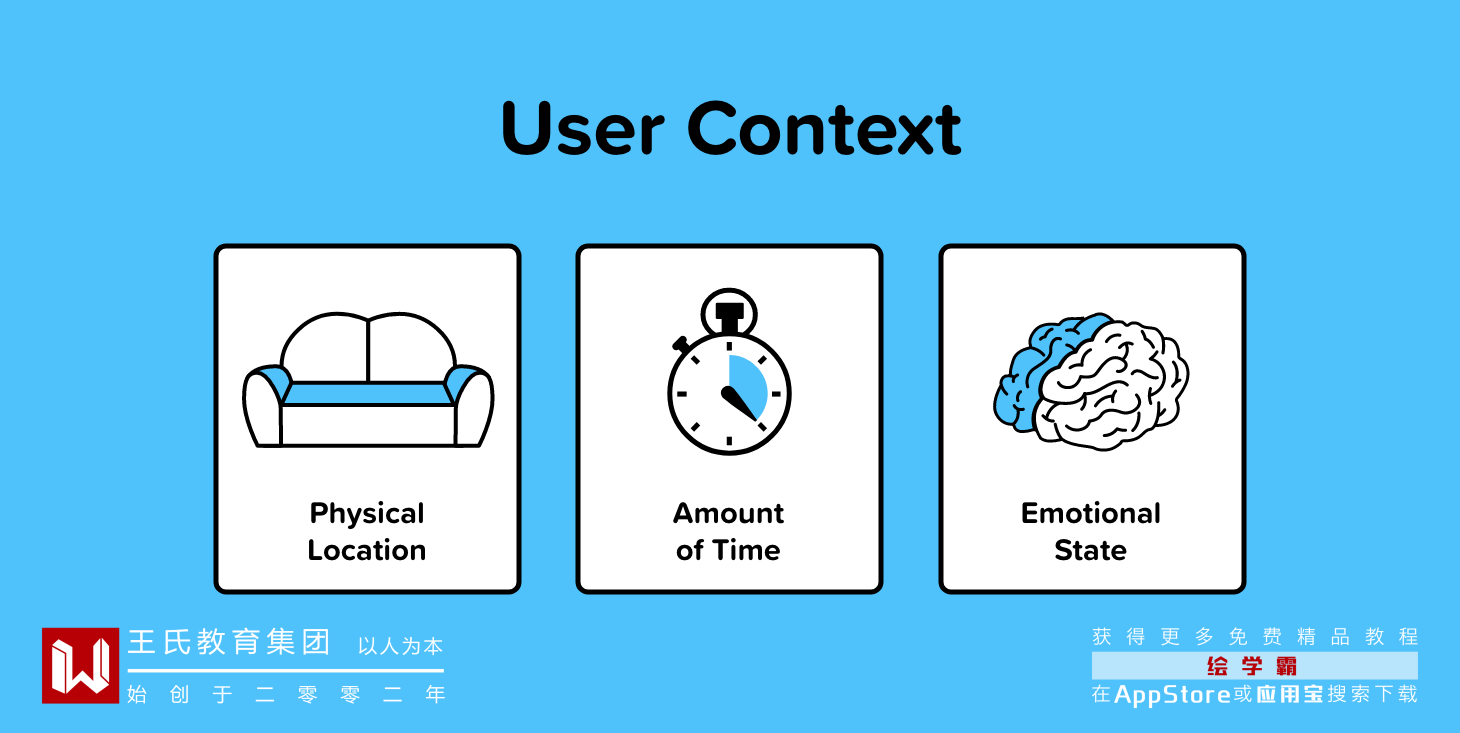 User Context

Physical Location

Amount of Time

Emotional State

王氏教育集团 以人为本
始创于二零零二年

获得更多免费精品教程
绘学霸
在AppStore或应用宝搜索下载